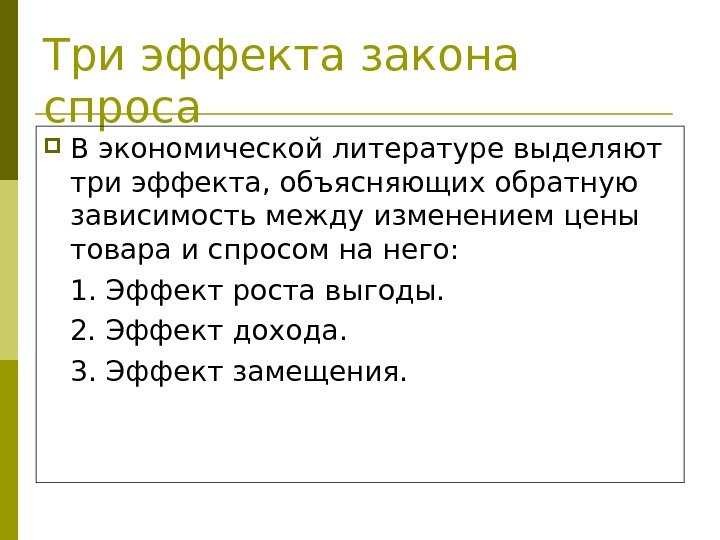 Три эффекта закона спроса

В экономической литературе выделяют три эффекта, объясняющих обратную зависимость между изменением цены товара и спросом на него:

1. Эффект роста выгоды.

2. Эффект дохода.

3. Эффект замещения.